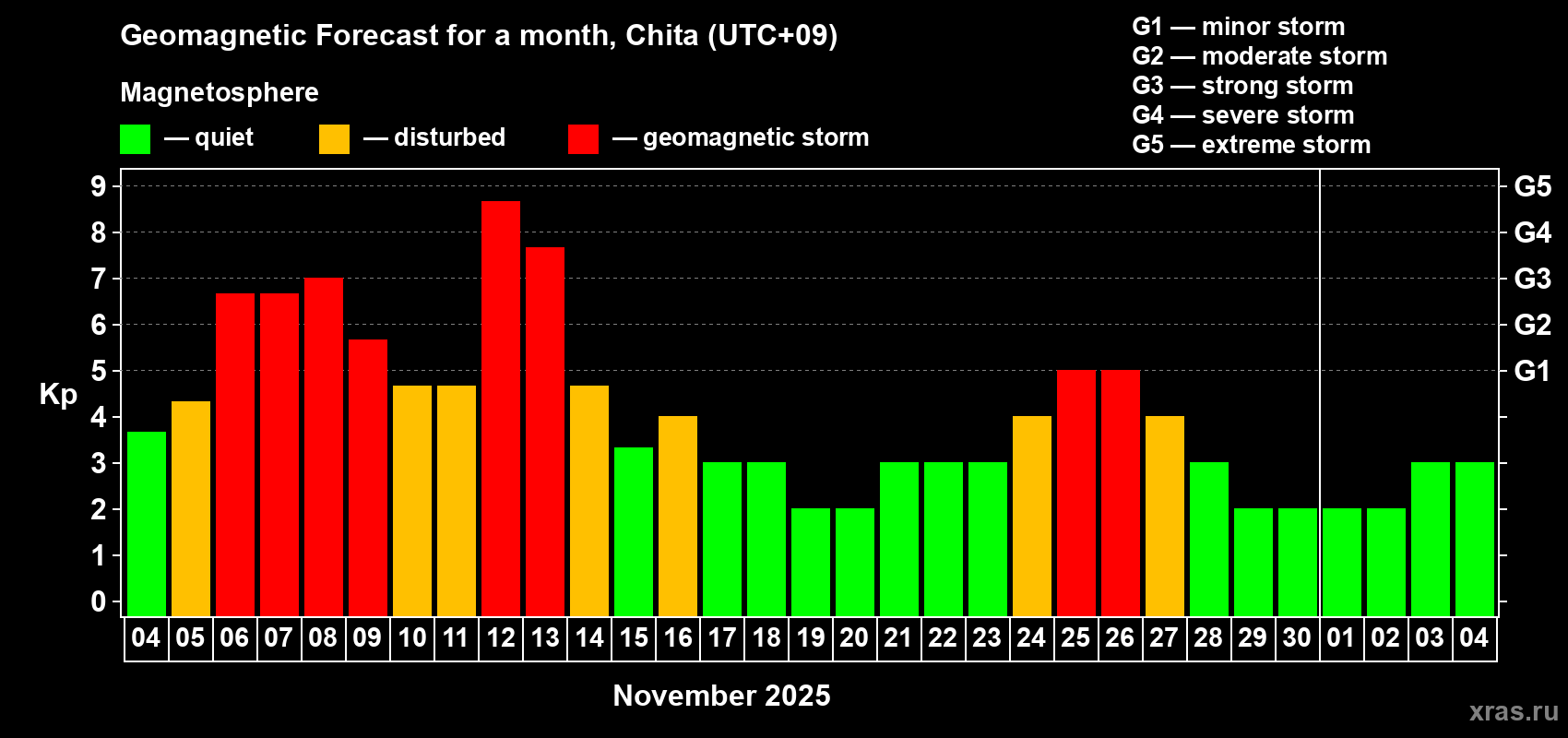 Geomagnetic Forecast for a month, Chita (UTC+09)

Magnetosphere

— quiet — disturbed — geomagnetic storm

G1 — minor storm
G2 — moderate storm
G3 — strong storm
G4 — severe storm
G5 — extreme storm

Kp

9
8
7
6
5
4
3
2
1
0

G5
G4
G3
G2
G1

04 05 06 07 08 09 10 11 12 13 14 15 16 17 18 19 20 21 22 23 24 25 26 27 28 29 30 01 02 03 04

November 2025

xras.ru